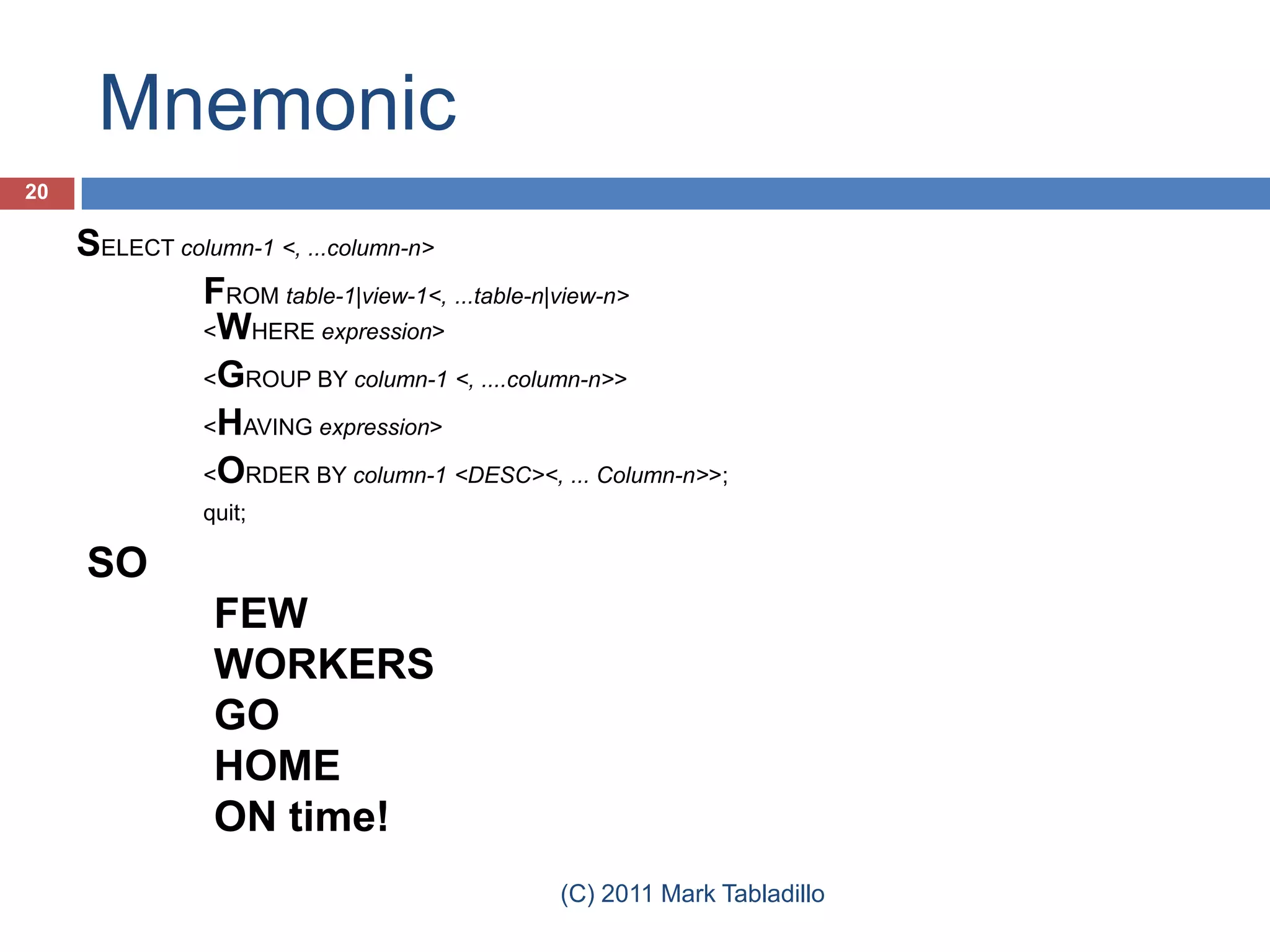 Mnemonic

20

SELECT column-1 <, ...column-n>

FROM table-1|view-1<, ...table-n|view-n>
<WHERE expression>

<GROUP BY column-1 <, ....column-n>>

<HAVING expression>

<ORDER BY column-1 <DESC><, ... Column-n>>;

quit;

SO

FEW
WORKERS
GO
HOME
ON time!

(C) 2011 Mark Tabladillo